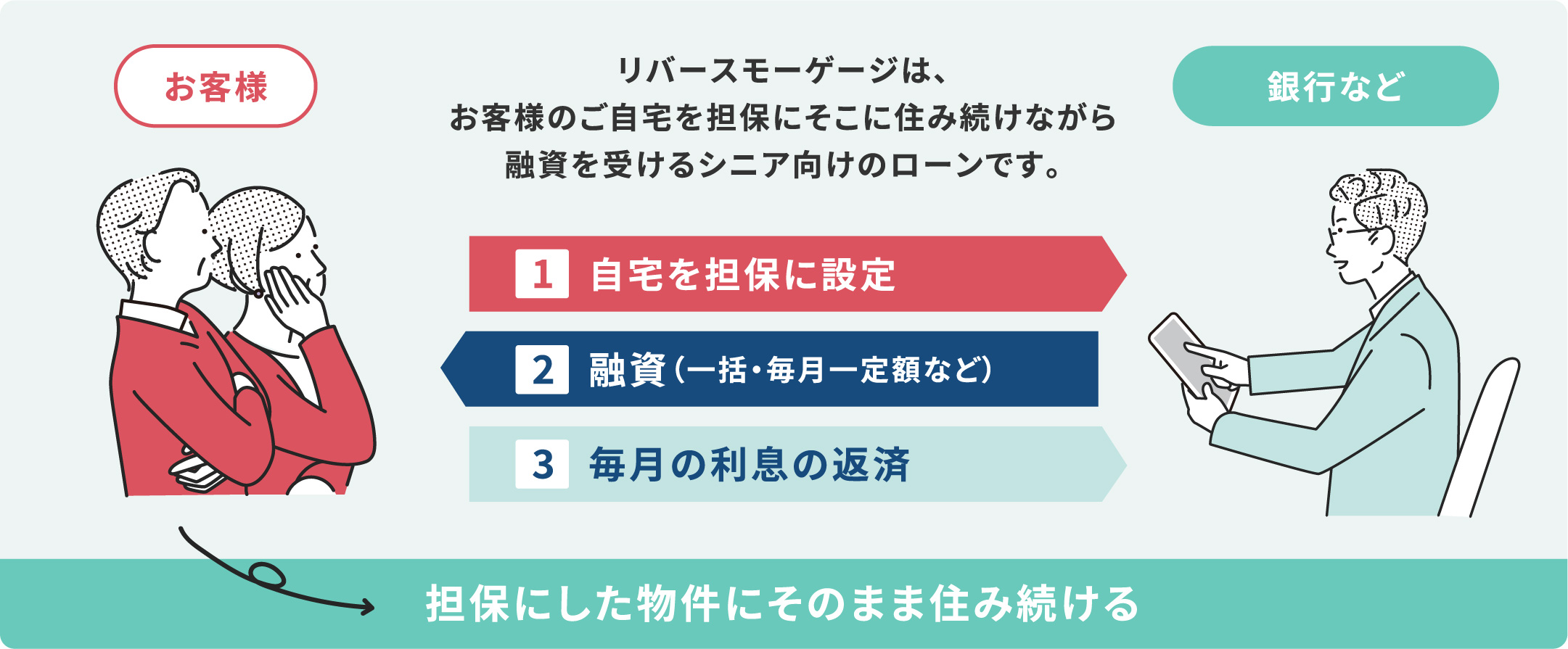 お客様

リバースモーゲージは、
お客様のご自宅を担保にそこに住み続けながら
融資を受けるシニア向けのローンです。

銀行など

1 自宅を担保に設定

2 融資（一括・毎月一定額など）

3 毎月の利息の返済

担保にした物件にそのまま住み続ける